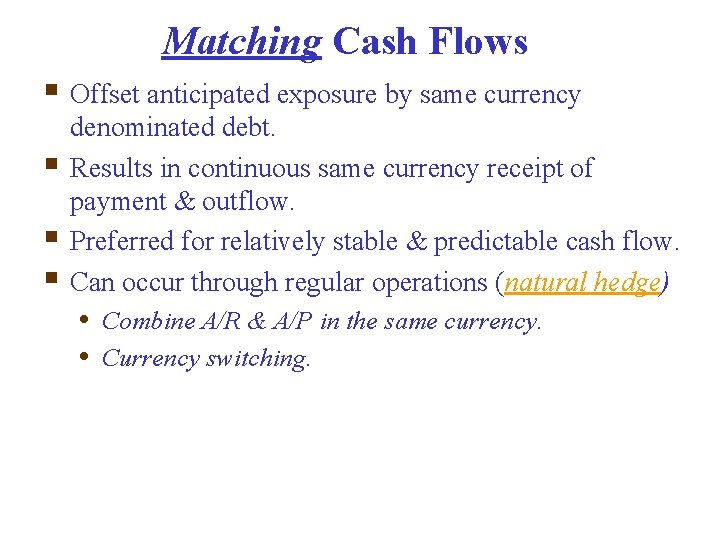 Matching Cash Flows

- Offset anticipated exposure by same currency denominated debt.
- Results in continuous same currency receipt of payment & outflow.
- Preferred for relatively stable & predictable cash flow.
- Can occur through regular operations (natural hedge)
  - Combine A/R & A/P in the same currency.
  - Currency switching.